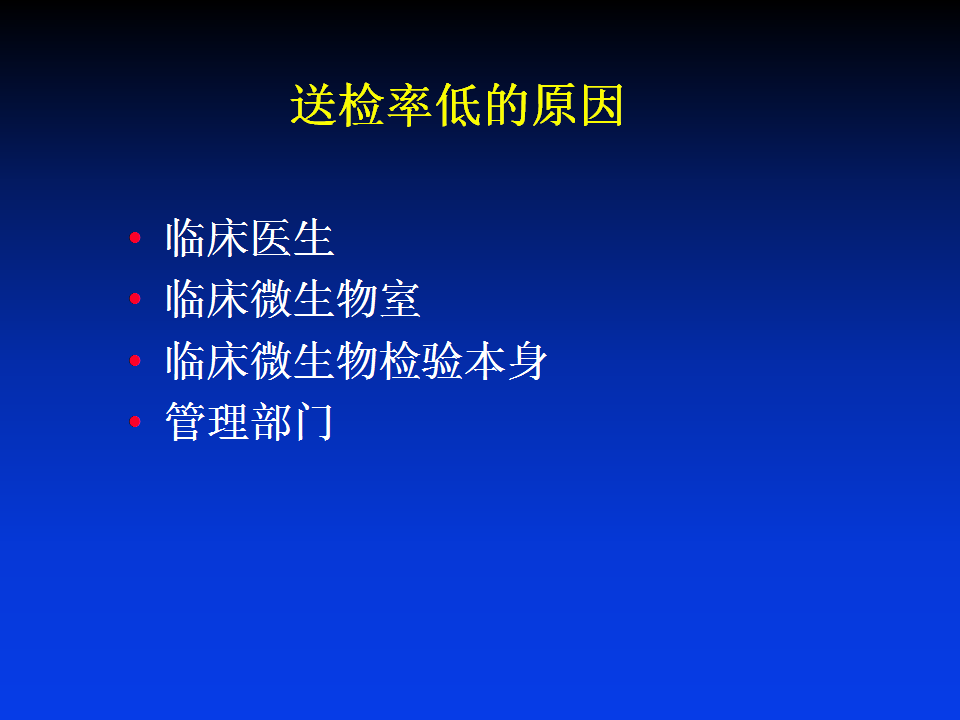 送检率低的原因

• 临床医生
• 临床微生物室
• 临床微生物检验本身
• 管理部门